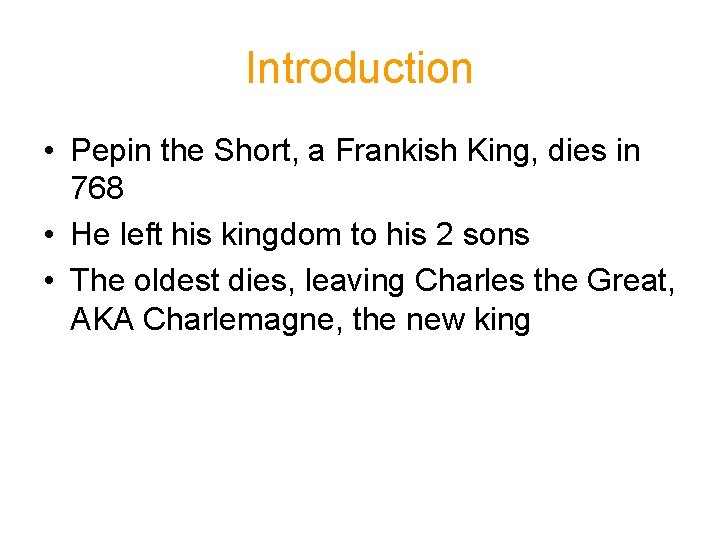 Introduction

• Pepin the Short, a Frankish King, dies in 768
• He left his kingdom to his 2 sons
• The oldest dies, leaving Charles the Great, AKA Charlemagne, the new king